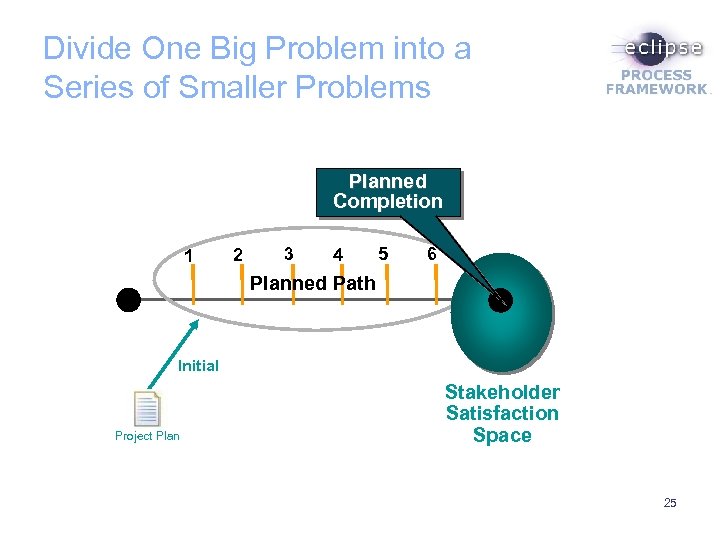 Divide One Big Problem into a Series of Smaller Problems

eclipse
PROCESS FRAMEWORK

Planned Completion

1 2 3 4 5 6

Planned Path

Initial

Project Plan

Stakeholder Satisfaction Space

25